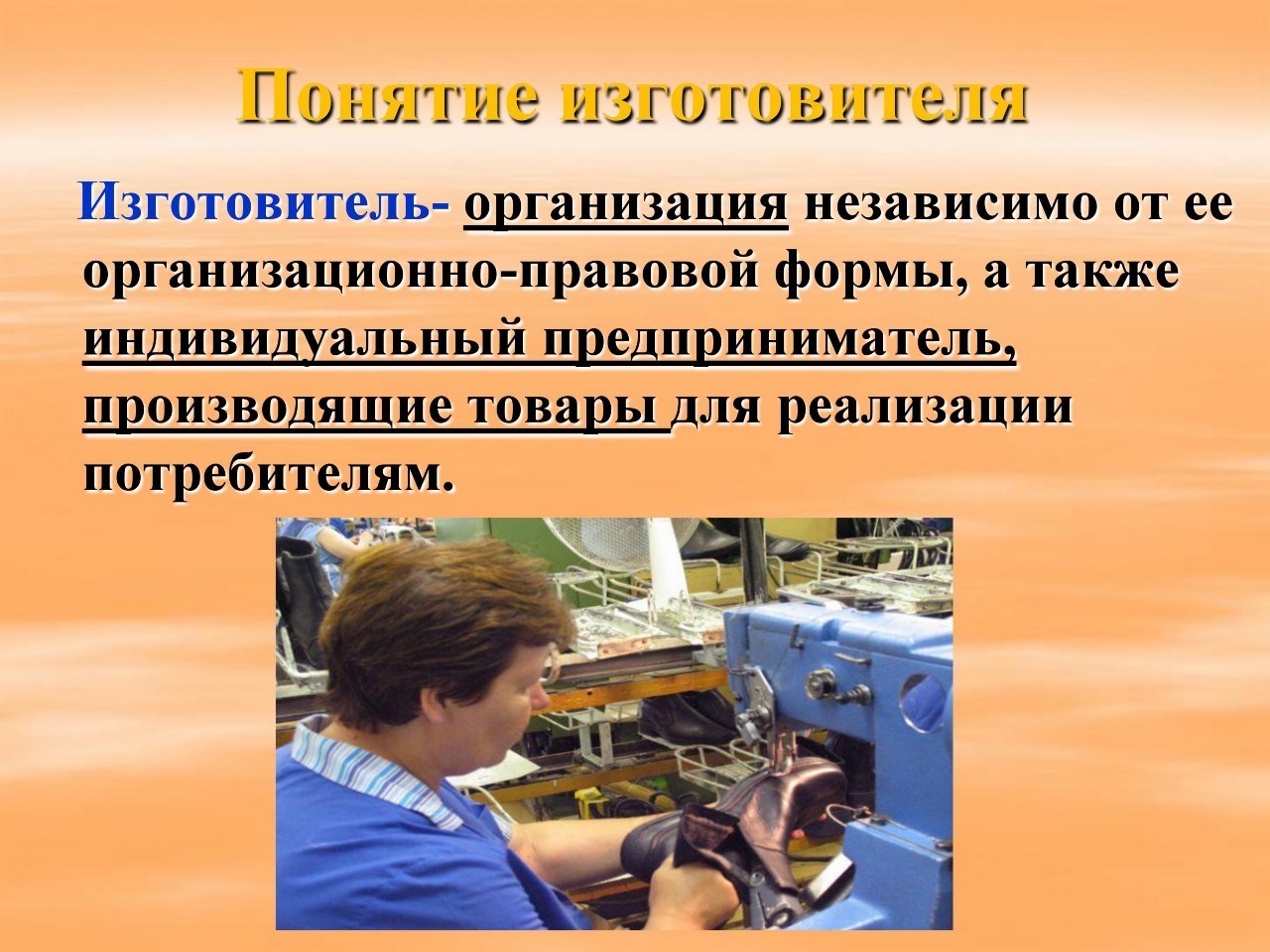 Понятие изготовителя

Изготовитель- организация независимо от ее организационно-правовой формы, а также индивидуальный предприниматель, производящие товары для реализации потребителям.